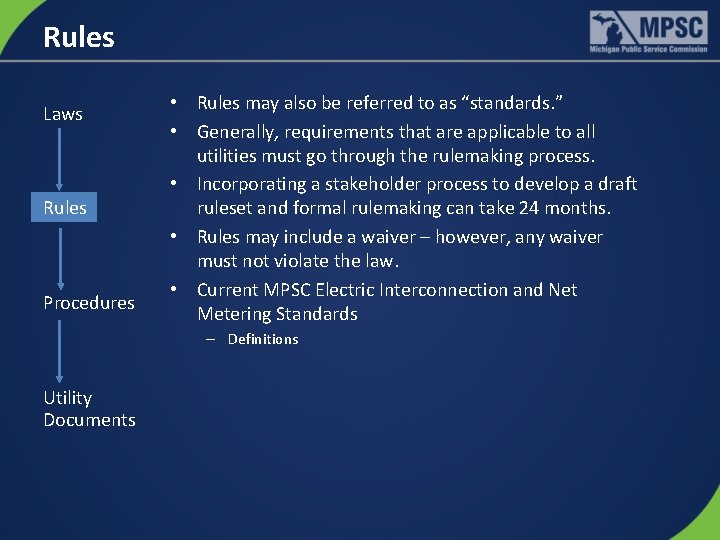 Rules

MPSC
Michigan Public Service Commission

Laws

Rules

Procedures

Utility Documents

• Rules may also be referred to as "standards."
• Generally, requirements that are applicable to all utilities must go through the rulemaking process.
• Incorporating a stakeholder process to develop a draft ruleset and formal rulemaking can take 24 months.
• Rules may include a waiver – however, any waiver must not violate the law.
• Current MPSC Electric Interconnection and Net Metering Standards
– Definitions